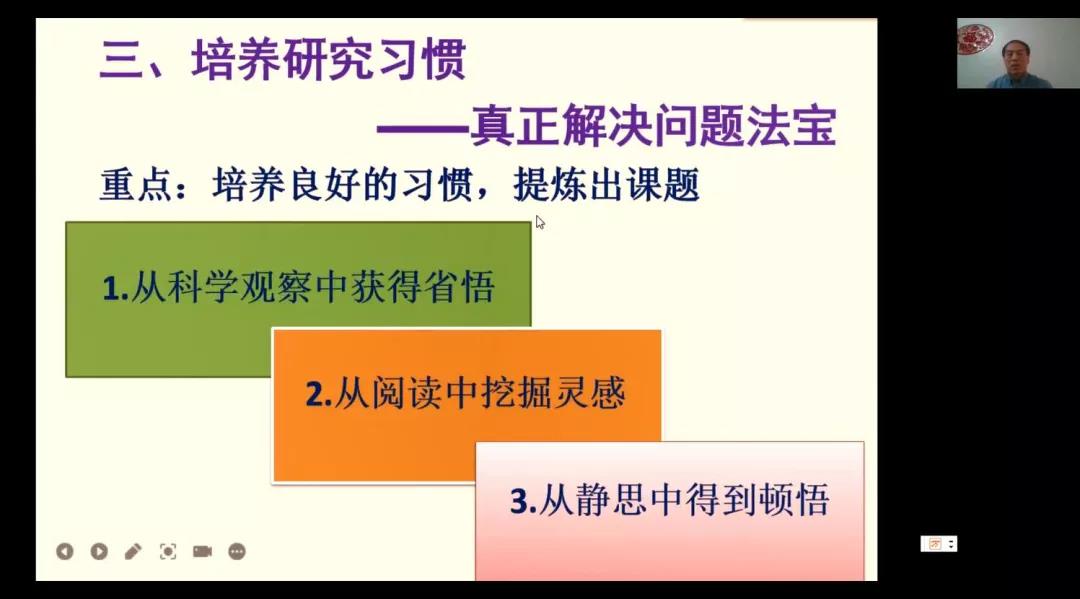 三、培养研究习惯

——真正解决问题法宝

重点：培养良好的习惯，提炼出课题

1.从科学观察中获得省悟

2.从阅读中挖掘灵感

3.从静思中得到顿悟